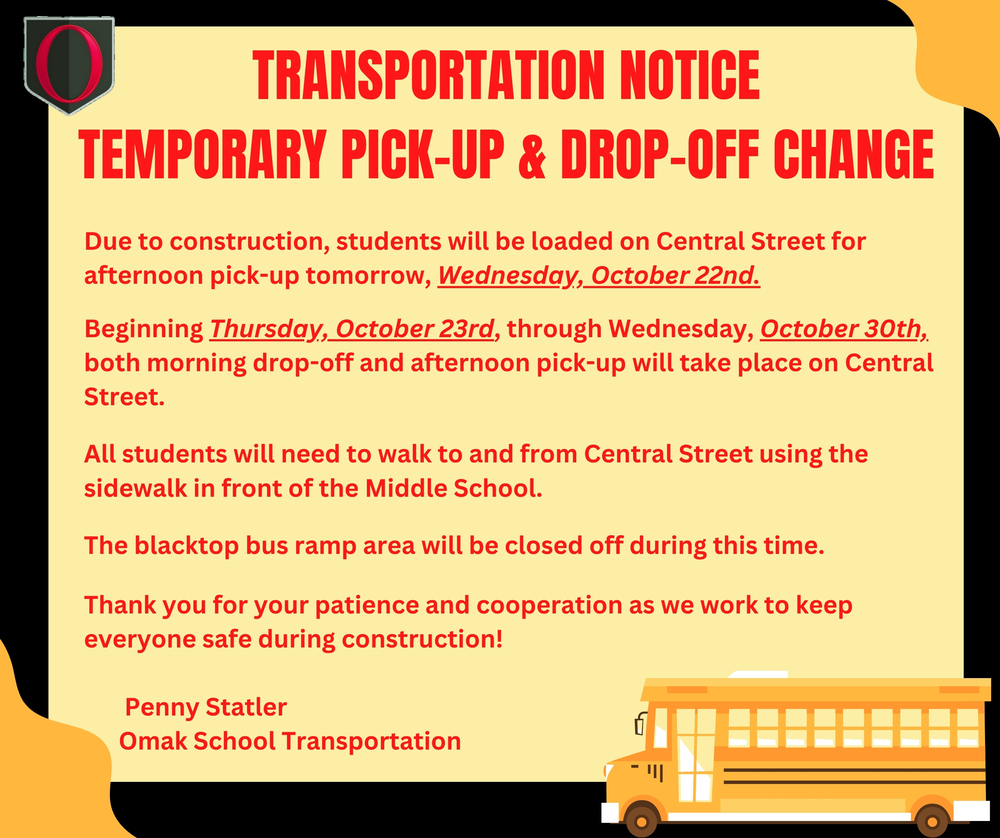 O

TRANSPORTATION NOTICE
TEMPORARY PICK-UP & DROP-OFF CHANGE

Due to construction, students will be loaded on Central Street for afternoon pick-up tomorrow, Wednesday, October 22nd.

Beginning Thursday, October 23rd, through Wednesday, October 30th, both morning drop-off and afternoon pick-up will take place on Central Street.

All students will need to walk to and from Central Street using the sidewalk in front of the Middle School.

The blacktop bus ramp area will be closed off during this time.

Thank you for your patience and cooperation as we work to keep everyone safe during construction!

Penny Statler
Omak School Transportation